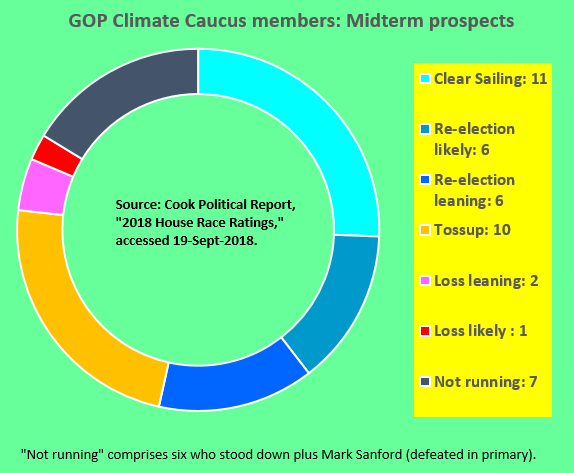 GOP Climate Caucus members: Midterm prospects

Source: Cook Political Report, "2018 House Race Ratings," accessed 19-Sept-2018.

Clear Sailing: 11

Re-election likely: 6

Re-election leaning: 6

Tossup: 10

Loss leaning: 2

Loss likely : 1

Not running: 7

"Not running" comprises six who stood down plus Mark Sanford (defeated in primary).